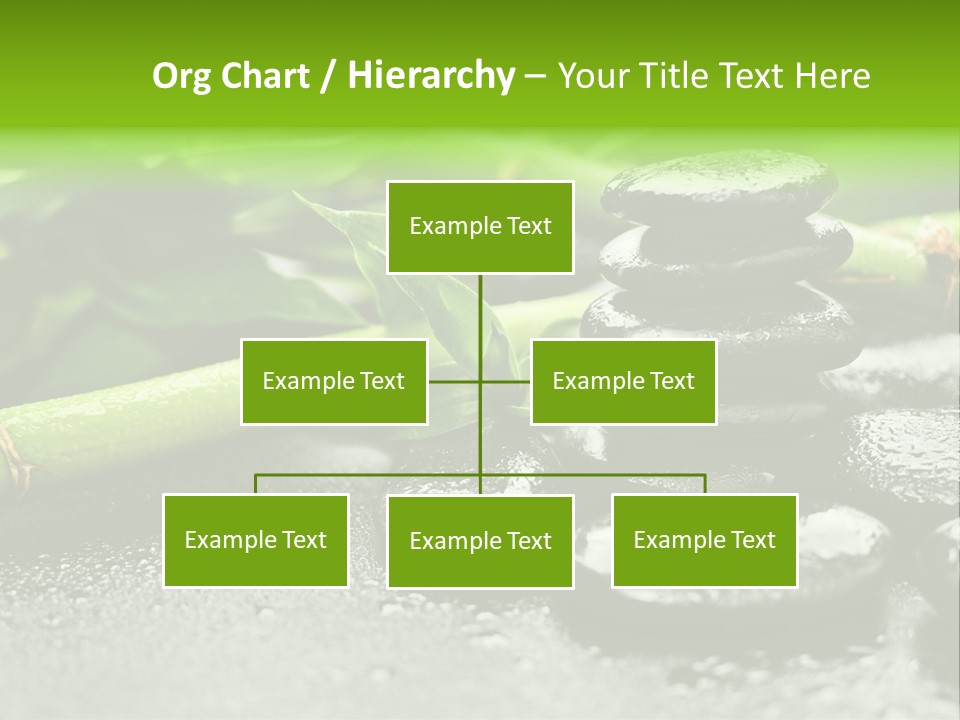 Org Chart / Hierarchy – Your Title Text Here

Example Text

Example Text

Example Text

Example Text

Example Text

Example Text